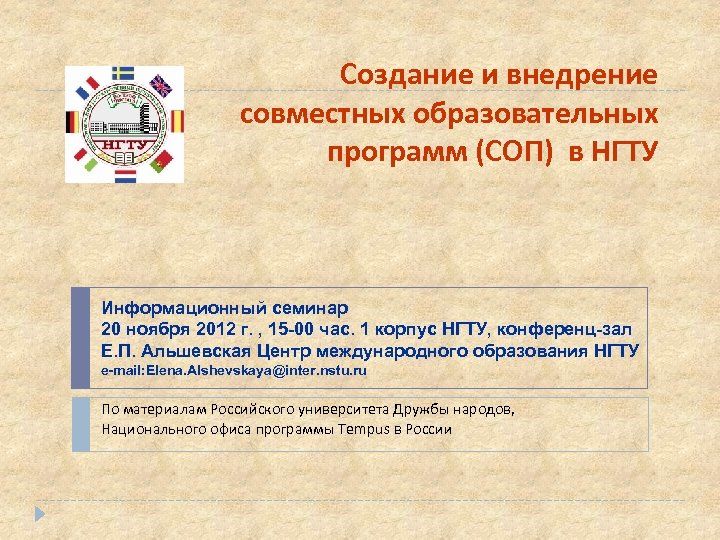 НГТУ

Создание и внедрение совместных образовательных программ (СОП) в НГТУ

Информационный семинар
20 ноября 2012 г. , 15-00 час. 1 корпус НГТУ, конференц-зал
Е.П. Альшевская Центр международного образования НГТУ
e-mail:Elena.Alshevskaya@inter.nstu.ru

По материалам Российского университета Дружбы народов, Национального офиса программы Tempus в России